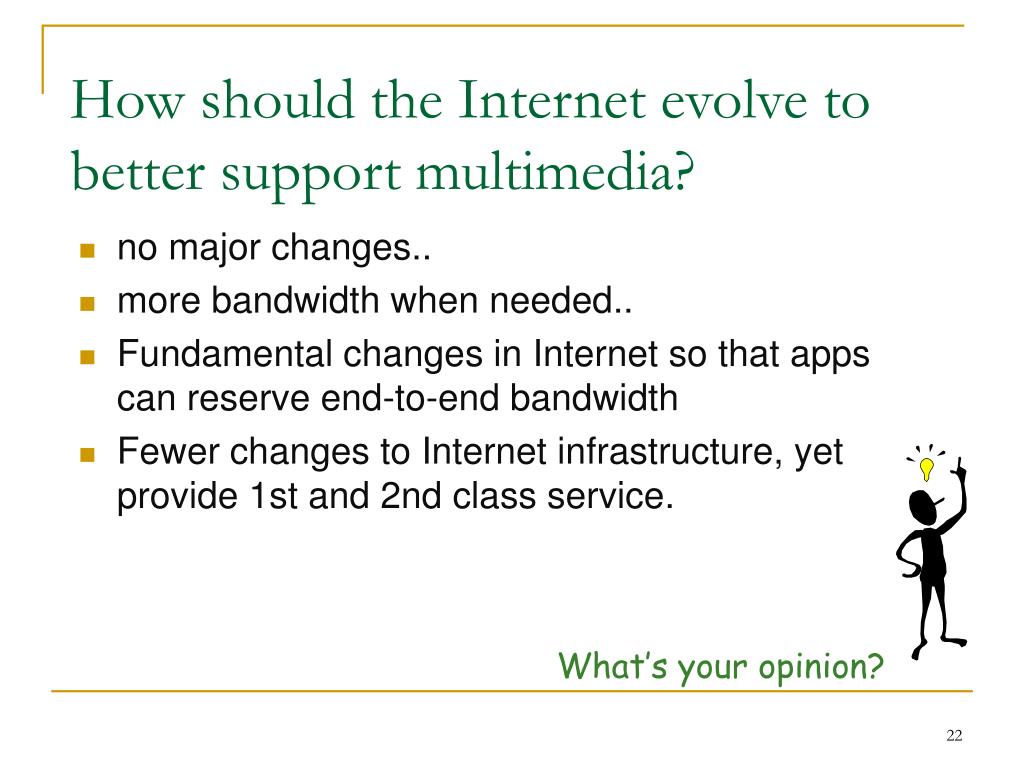 How should the Internet evolve to better support multimedia?

- no major changes..
- more bandwidth when needed..
- Fundamental changes in Internet so that apps can reserve end-to-end bandwidth
- Fewer changes to Internet infrastructure, yet provide 1st and 2nd class service.

What's your opinion?

22